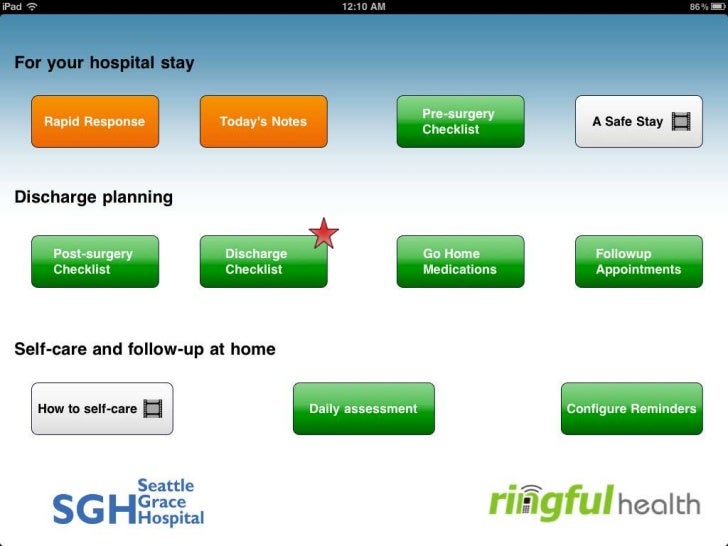 iPad 12:10 AM 86%

For your hospital stay

Rapid Response

Today's Notes

Pre-surgery Checklist

A Safe Stay

Discharge planning

Post-surgery Checklist

Discharge Checklist

Go Home Medications

Followup Appointments

Self-care and follow-up at home

How to self-care

Daily assessment

Configure Reminders

SGH Seattle Grace Hospital

ringful health